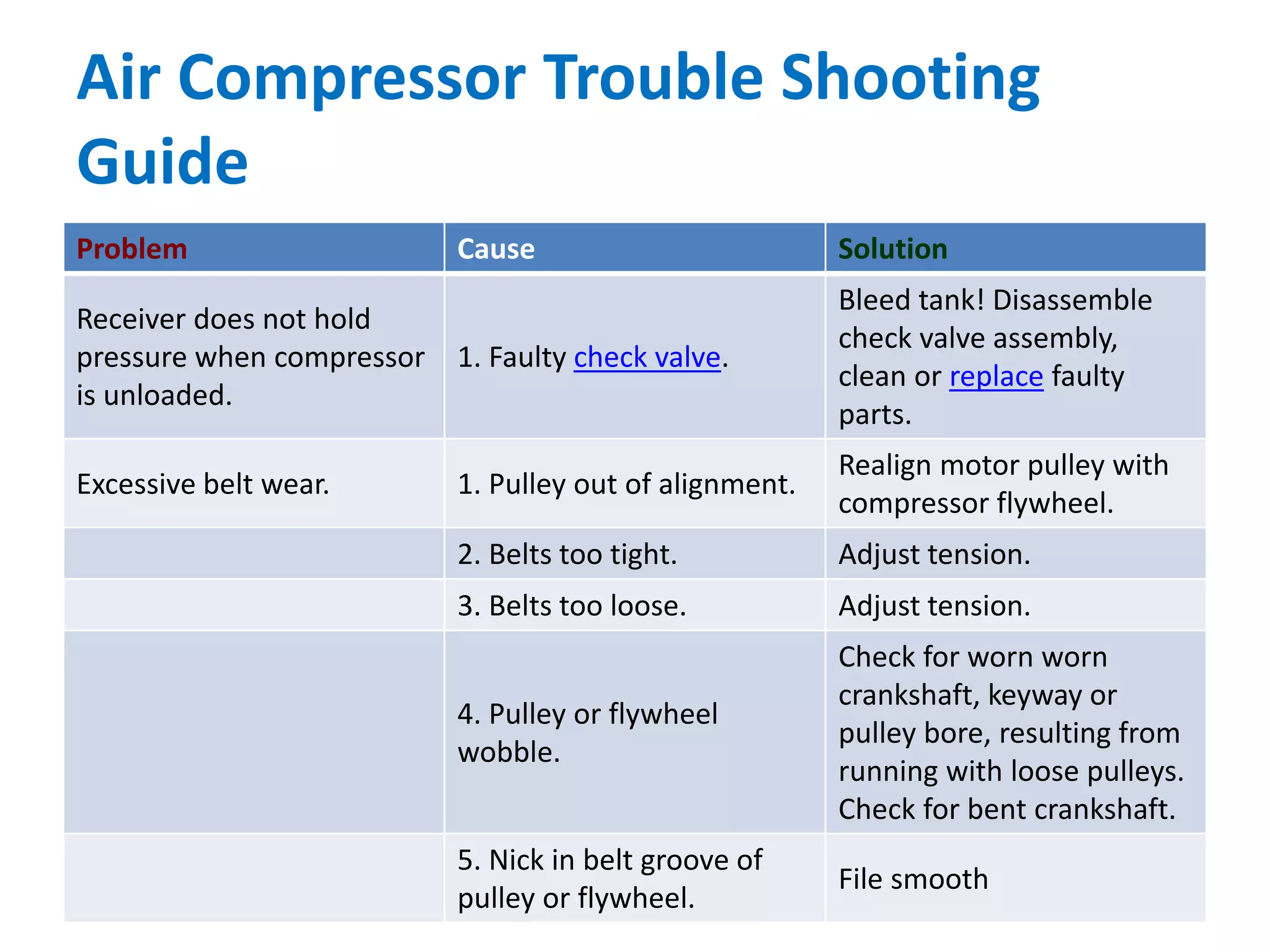 Air Compressor Trouble Shooting Guide

| Problem | Cause | Solution |
|---|---|---|
| Receiver does not hold pressure when compressor is unloaded. | 1. Faulty check valve. | Bleed tank! Disassemble check valve assembly, clean or replace faulty parts. |
| Excessive belt wear. | 1. Pulley out of alignment. | Realign motor pulley with compressor flywheel. |
| | 2. Belts too tight. | Adjust tension. |
| | 3. Belts too loose. | Adjust tension. |
| | 4. Pulley or flywheel wobble. | Check for worn worn crankshaft, keyway or pulley bore, resulting from running with loose pulleys. Check for bent crankshaft. |
| | 5. Nick in belt groove of pulley or flywheel. | File smooth |